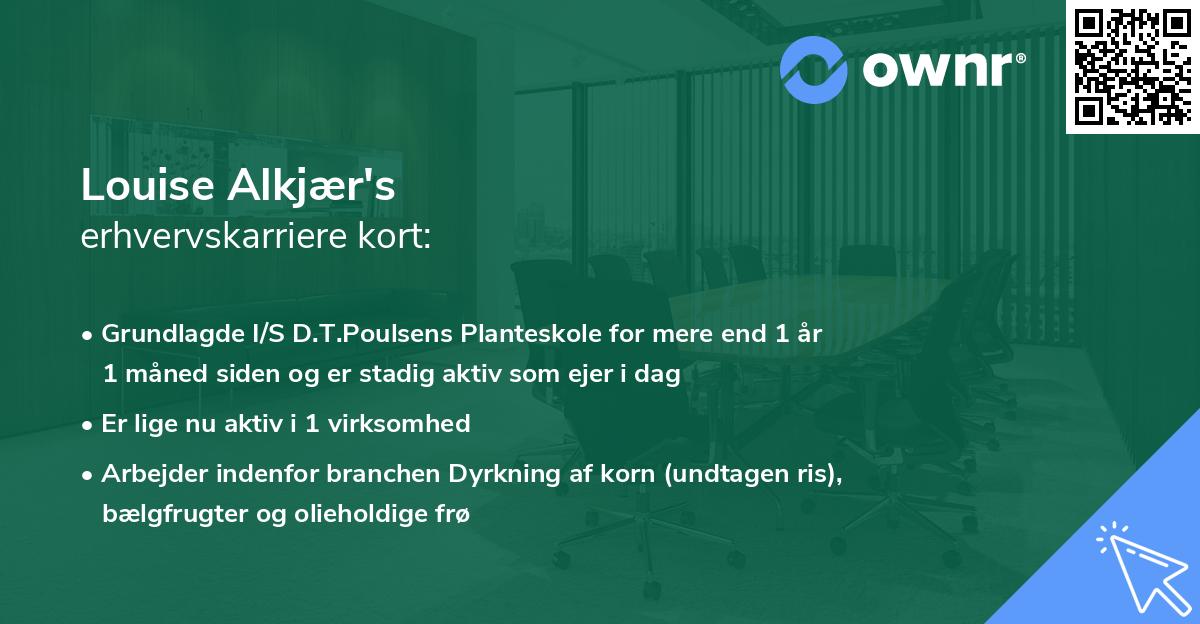 ownr®

Louise Alkjær's
erhvervskarriere kort:

• Grundlagde I/S D.T.Poulsens Planteskole for mere end 1 år 1 måned siden og er stadig aktiv som ejer i dag

• Er lige nu aktiv i 1 virksomhed

• Arbejder indenfor branchen Dyrkning af korn (undtagen ris), bælgfrugter og olieholdige frø